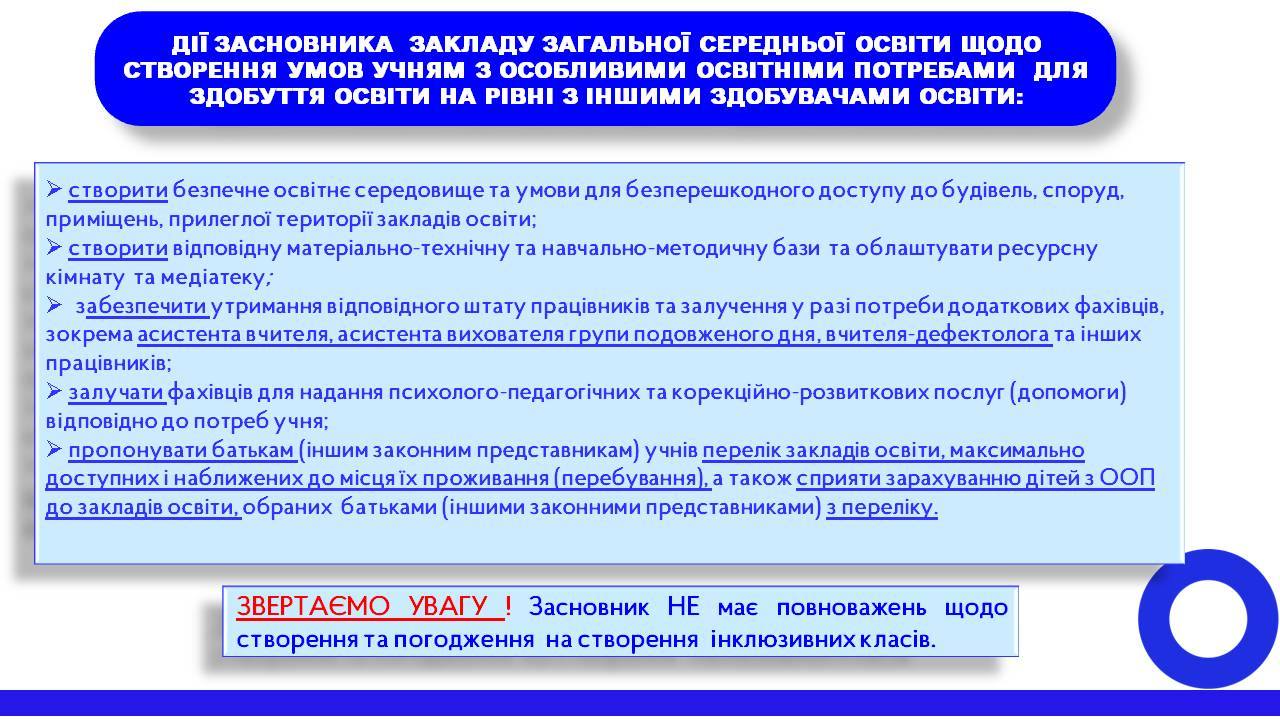 ДІЇ ЗАСНОВНИКА ЗАКЛАДУ ЗАГАЛЬНОЇ СЕРЕДНЬОЇ ОСВІТИ ЩОДО СТВОРЕННЯ УМОВ УЧНЯМ З ОСОБЛИВИМИ ОСВІТНІМИ ПОТРЕБАМИ ДЛЯ ЗДОБУТТЯ ОСВІТИ НА РІВНІ З ІНШИМИ ЗДОБУВАЧАМИ ОСВІТИ:

➢ створити безпечне освітнє середовище та умови для безперешкодного доступу до будівель, споруд, приміщень, прилеглої території закладів освіти;
➢ створити відповідну матеріально-технічну та навчально-методичну бази та облаштувати ресурсну кімнату та медіатеку;
➢ забезпечити утримання відповідного штату працівників та залучення у разі потреби додаткових фахівців, зокрема асистента вчителя, асистента вихователя групи подовженого дня, вчителя-дефектолога та інших працівників;
➢ залучати фахівців для надання психолого-педагогічних та корекційно-розвиткових послуг (допомоги) відповідно до потреб учня;
➢ пропонувати батькам (іншим законним представникам) учнів перелік закладів освіти, максимально доступних і наближених до місця їх проживання (перебування), а також сприяти зарахуванню дітей з ООП до закладів освіти, обраних батьками (іншими законними представниками) з переліку.

ЗВЕРТАЄМО УВАГУ ! Засновник НЕ має повноважень щодо створення та погодження на створення інклюзивних класів.